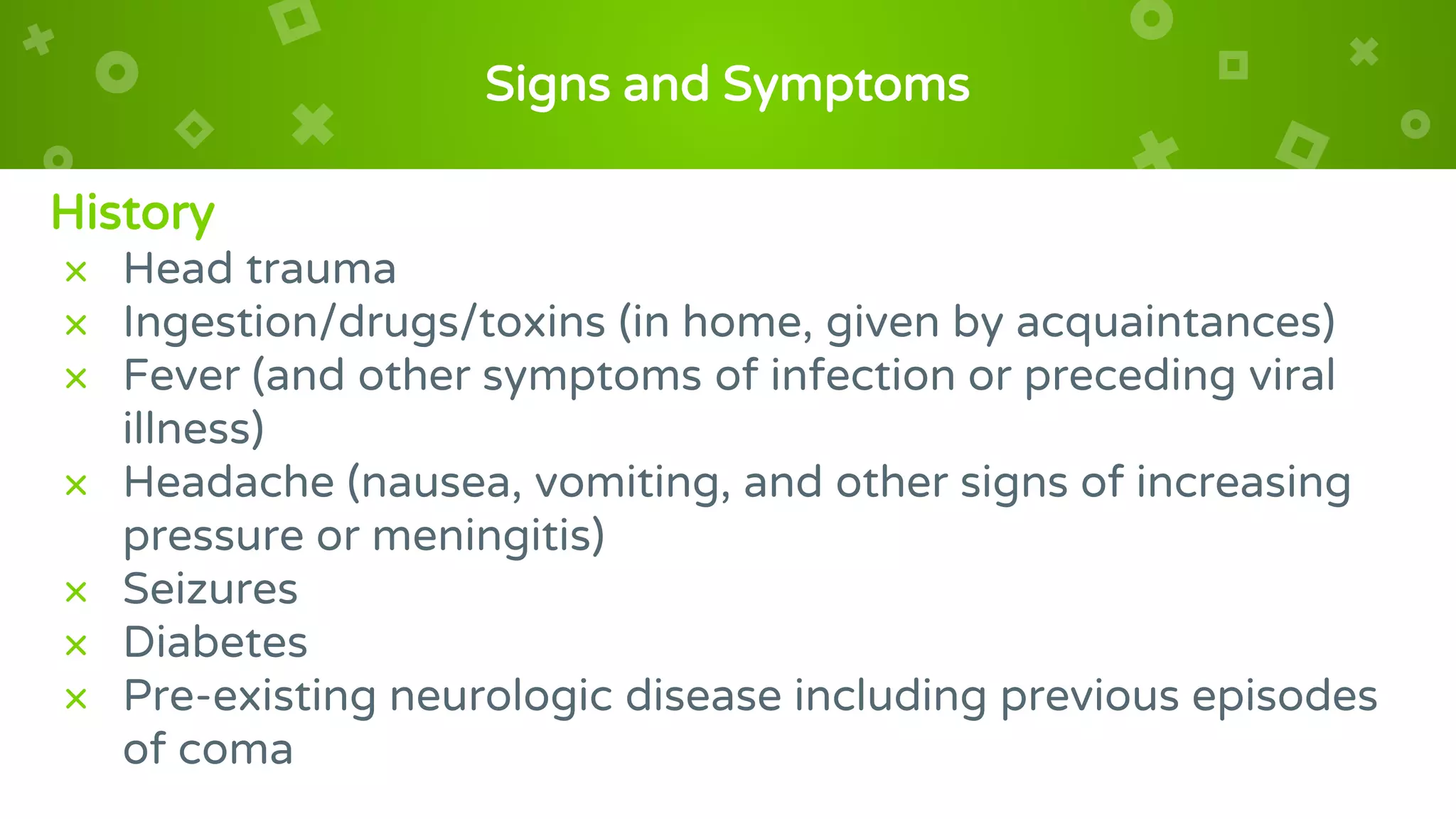 Signs and Symptoms

History

× Head trauma
× Ingestion/drugs/toxins (in home, given by acquaintances)
× Fever (and other symptoms of infection or preceding viral illness)
× Headache (nausea, vomiting, and other signs of increasing pressure or meningitis)
× Seizures
× Diabetes
× Pre-existing neurologic disease including previous episodes of coma